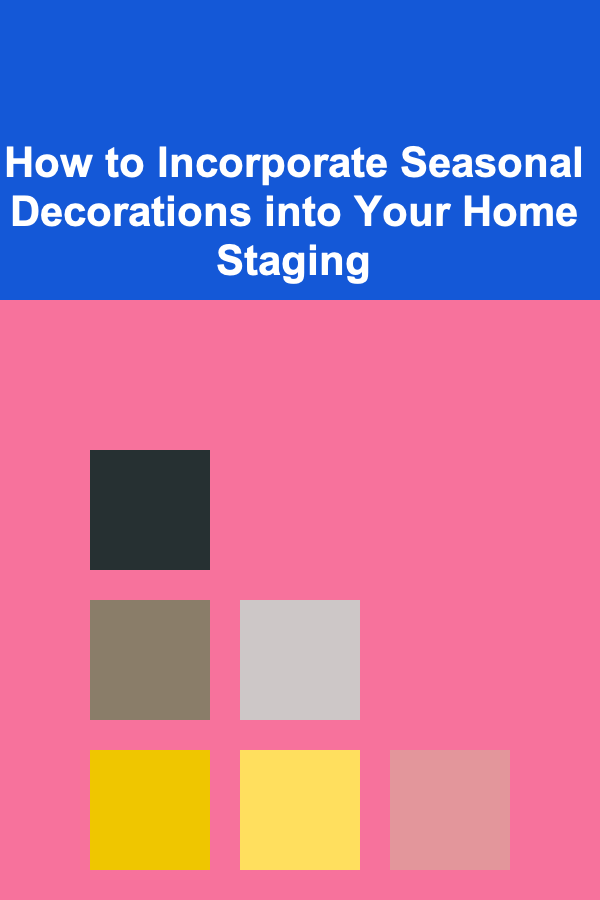 How to Incorporate Seasonal Decorations into Your Home Staging